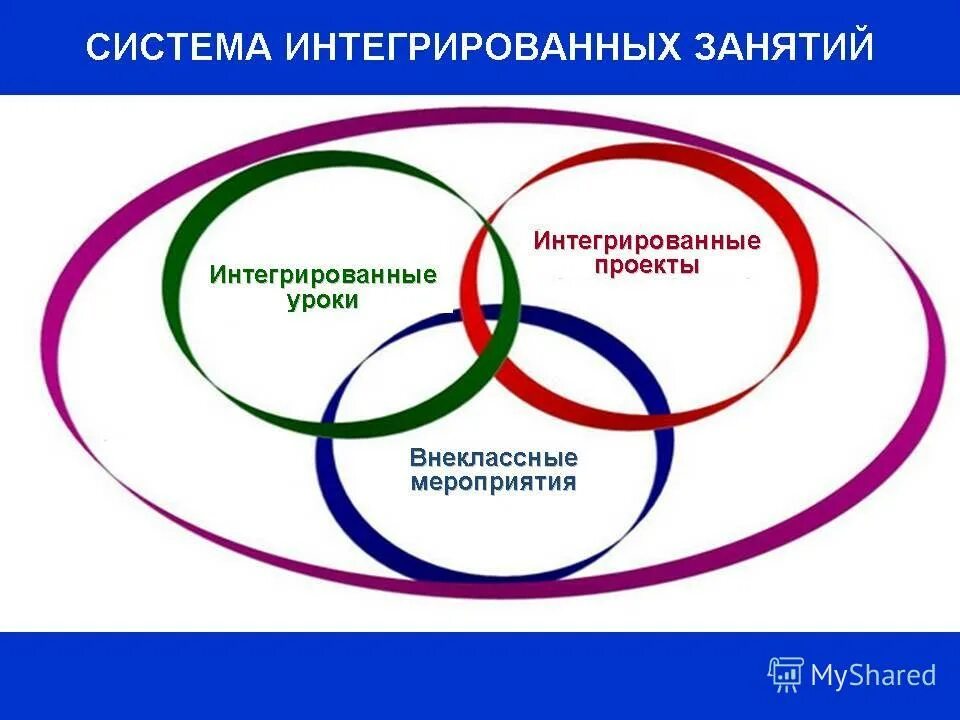 СИСТЕМА ИНТЕГРИРОВАННЫХ ЗАНЯТИЙ

Интегрированные уроки

Интегрированные проекты

Внеклассные мероприятия

MyShared